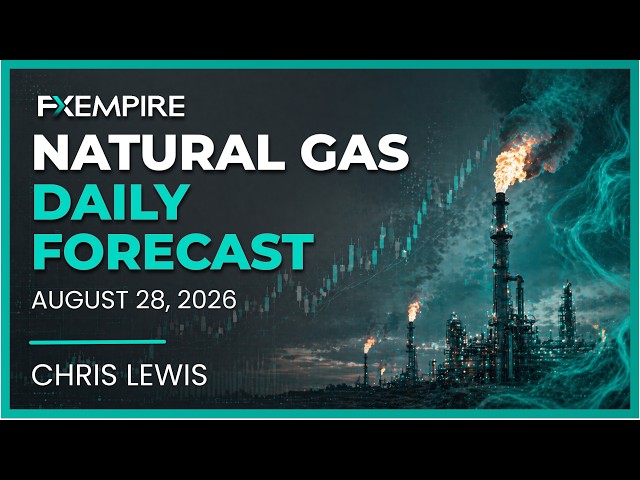 FXEMPIRE
NATURAL GAS
DAILY
FORECAST
AUGUST 28, 2026
CHRIS LEWIS